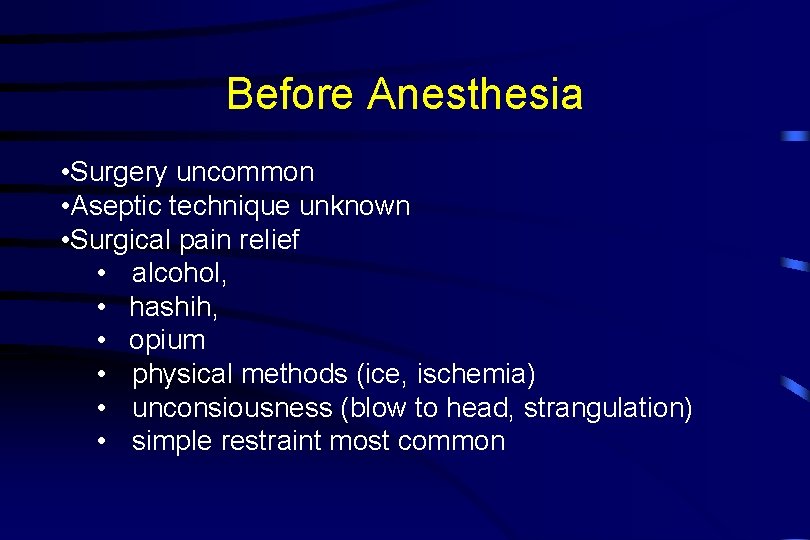 Before Anesthesia

•Surgery uncommon
•Aseptic technique unknown
•Surgical pain relief
• alcohol,
• hashih,
• opium
• physical methods (ice, ischemia)
• unconsiousness (blow to head, strangulation)
• simple restraint most common